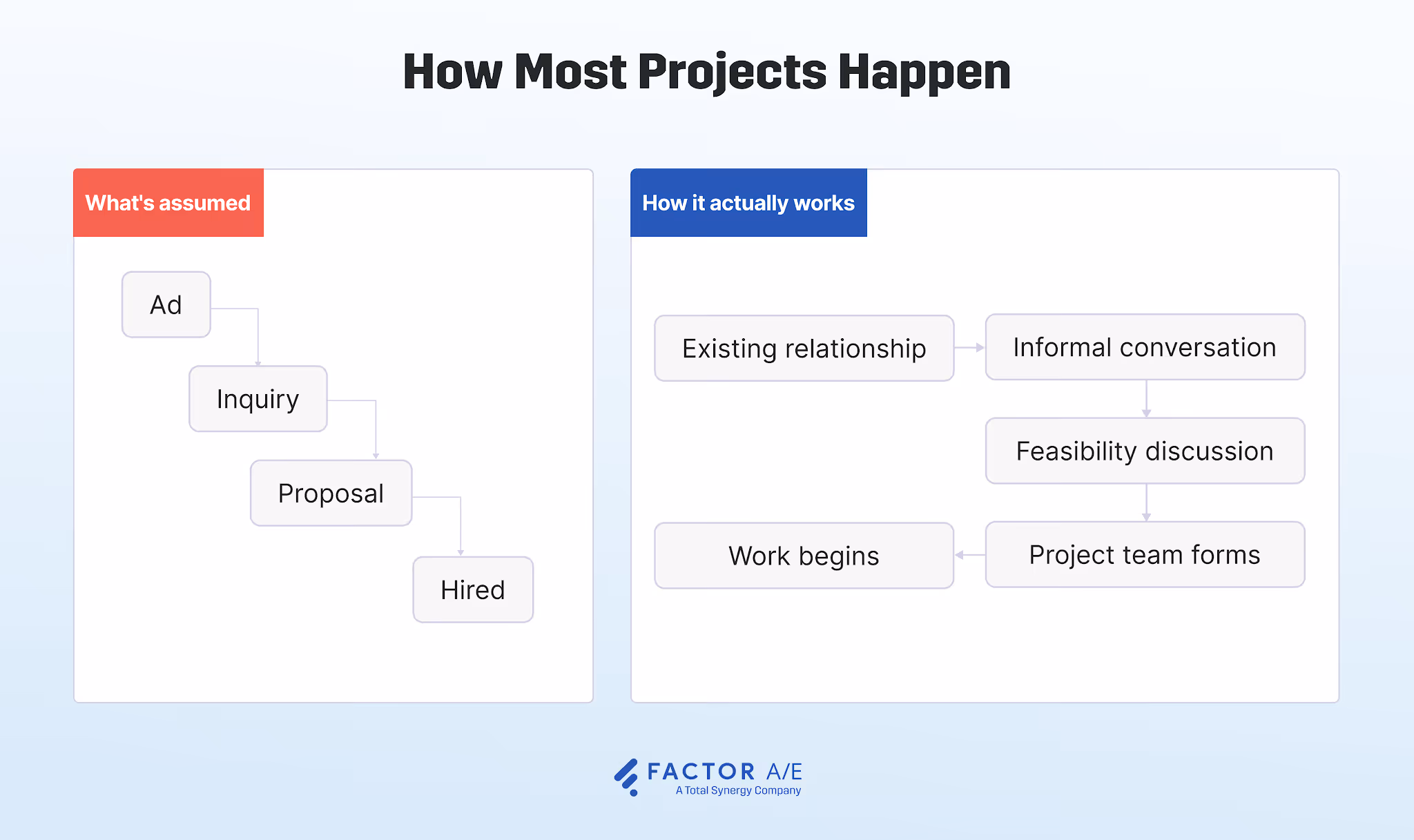 How Most Projects Happen

What's assumed

Ad

Inquiry

Proposal

Hired

How it actually works

Existing relationship

Informal conversation

Feasibility discussion

Project team forms

Work begins

FACTOR A/E
A Total Synergy Company